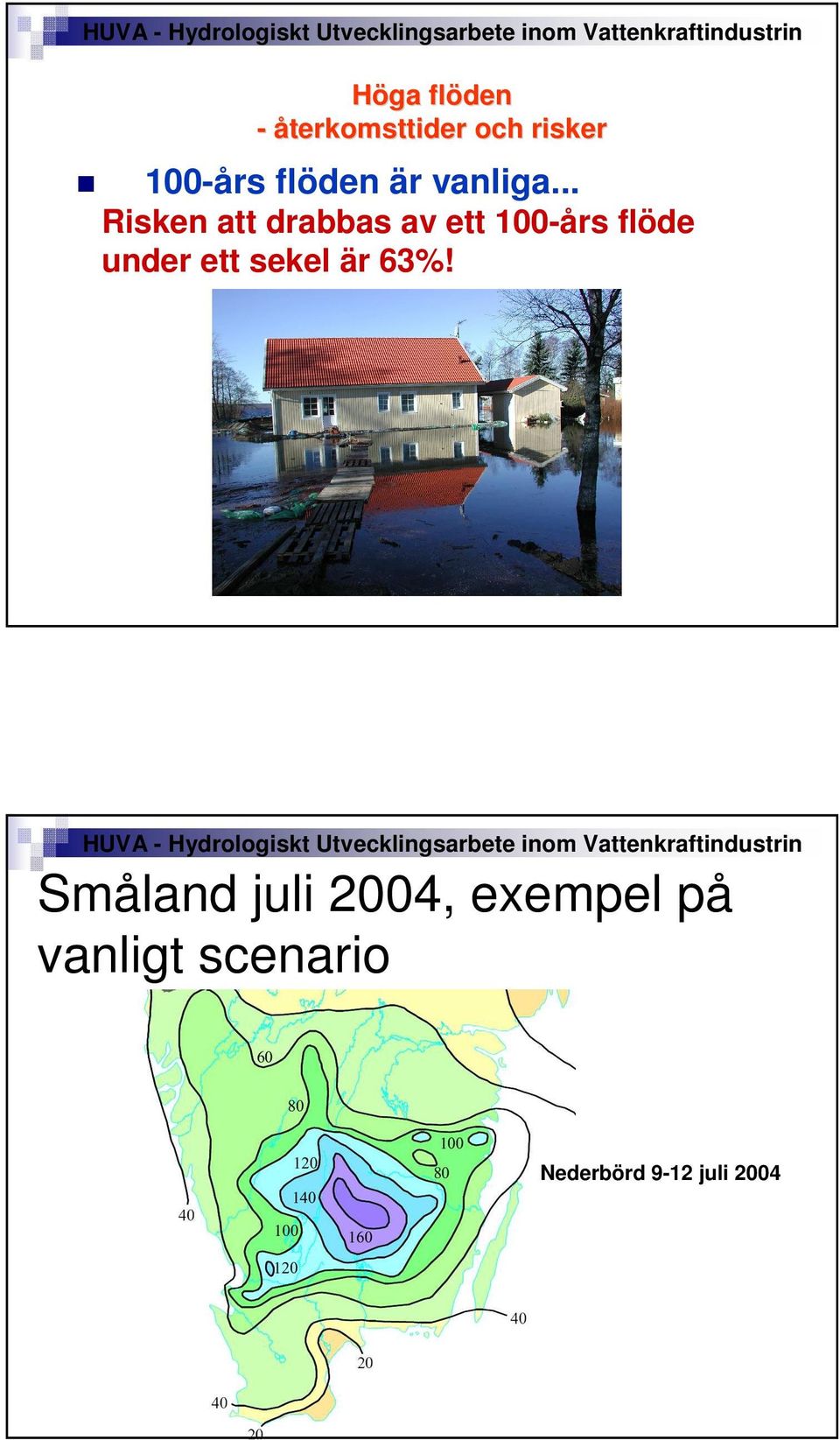 HUVA - Hydrologiskt Utvecklingsarbete inom Vattenkraftindustrin

Höga flöden
- återkomsttider och risker

100-års flöden är vanliga...
Risken att drabbas av ett 100-års flöde under ett sekel är 63%!

HUVA - Hydrologiskt Utvecklingsarbete inom Vattenkraftindustrin

Småland juli 2004, exempel på vanligt scenario

60
80
100
120
80
140
40
100
160
120
40
20
40
20

Nederbörd 9-12 juli 2004